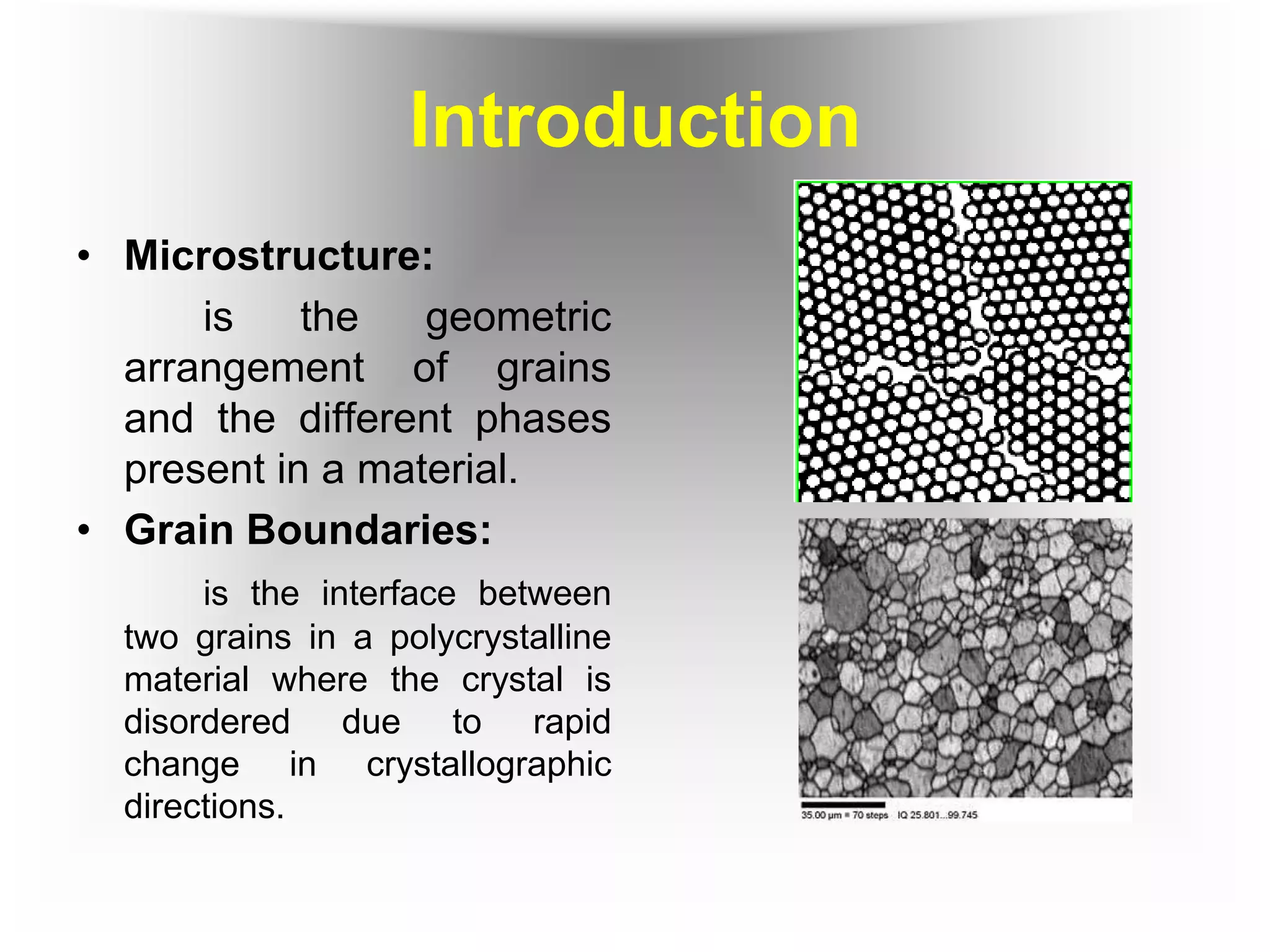 Introduction

• Microstructure:

is the geometric arrangement of grains and the different phases present in a material.

• Grain Boundaries:

is the interface between two grains in a polycrystalline material where the crystal is disordered due to rapid change in crystallographic directions.

35.00 µm = 70 steps IQ 25.801...99.745